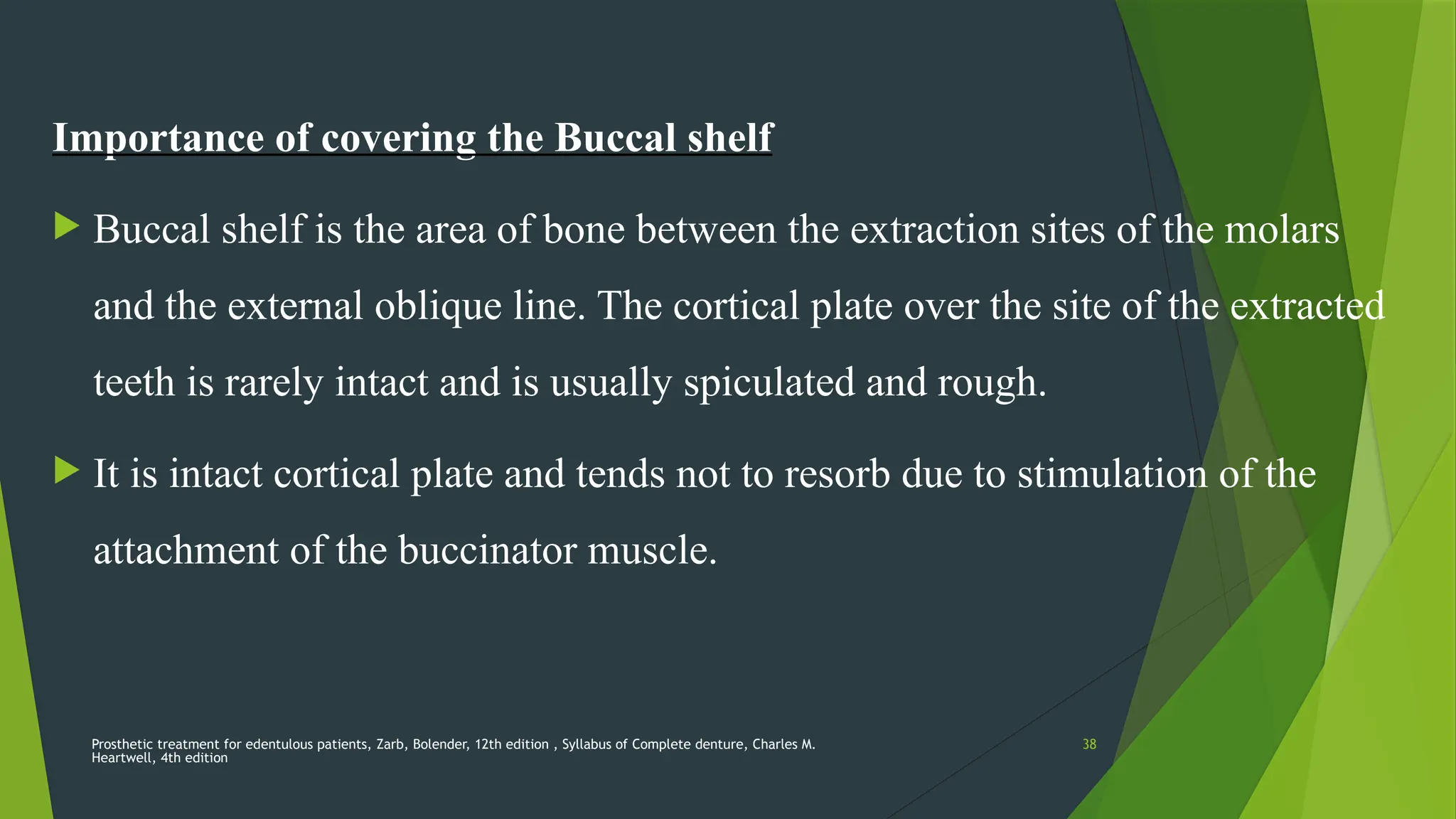 Importance of covering the Buccal shelf

Buccal shelf is the area of bone between the extraction sites of the molars and the external oblique line. The cortical plate over the site of the extracted teeth is rarely intact and is usually spiculated and rough.

It is intact cortical plate and tends not to resorb due to stimulation of the attachment of the buccinator muscle.

Prosthetic treatment for edentulous patients, Zarb, Bolender, 12th edition , Syllabus of Complete denture, Charles M. Heartwell, 4th edition

38